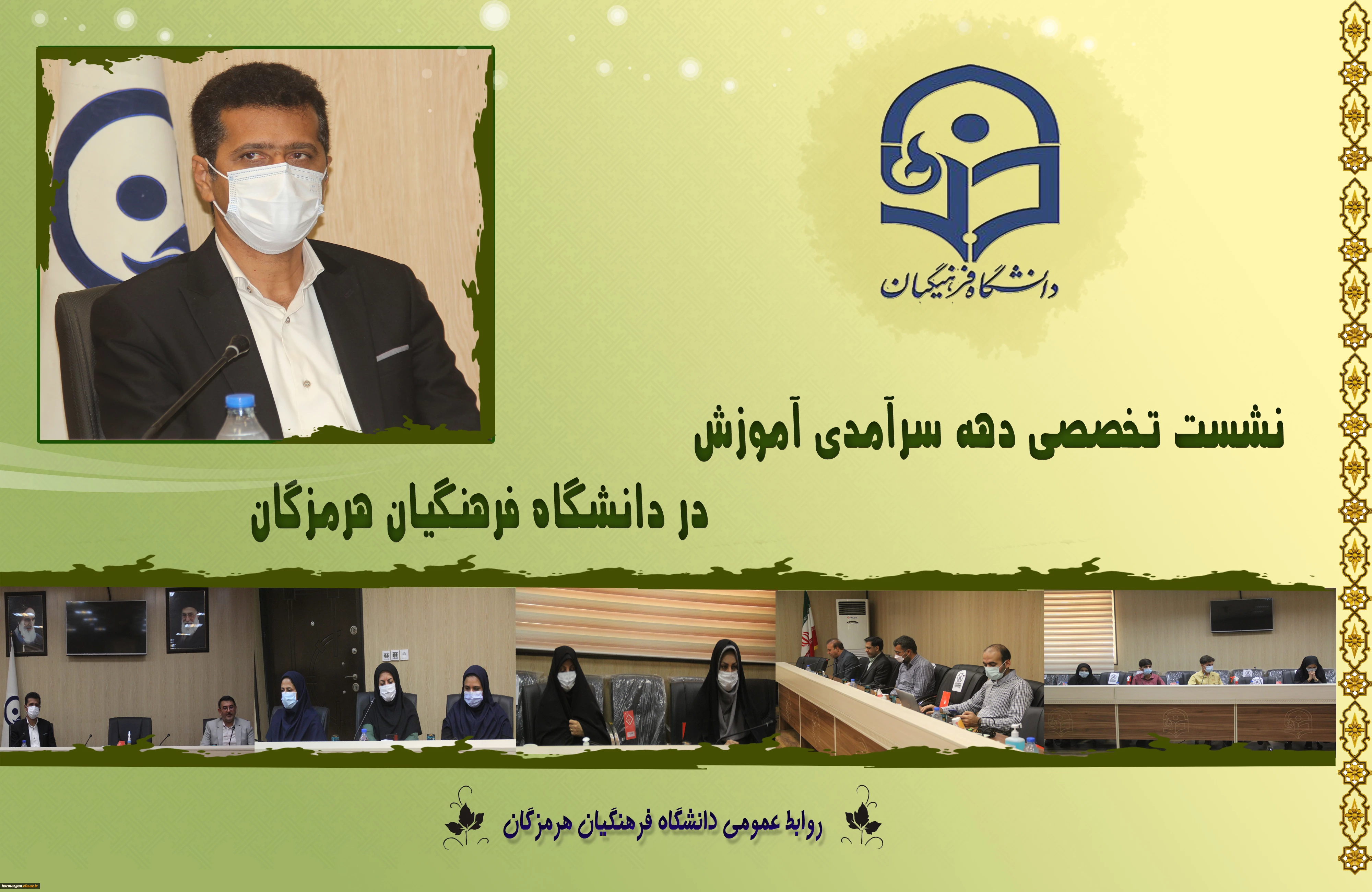 دانشگاه فرهنگیان

نشست تخصصی دهه سرآمدی آموزش

در دانشگاه فرهنگیان هرمزگان

روابط عمومی دانشگاه فرهنگیان هرمزگان

hormozgan.cfu.ac.ir